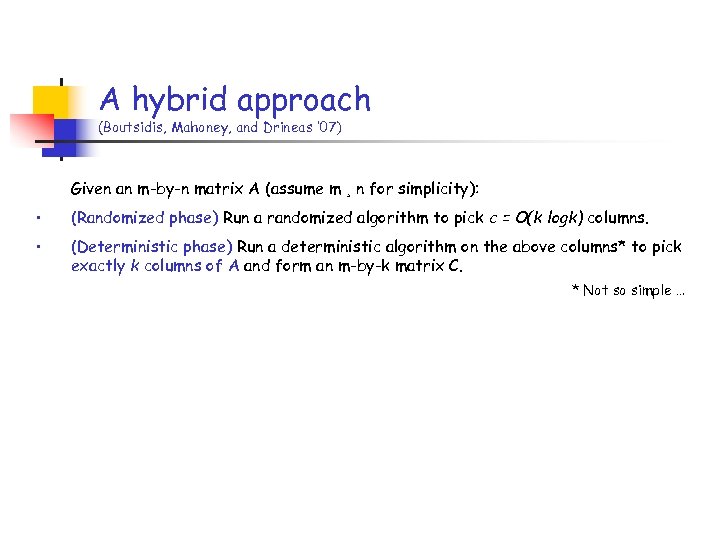 A hybrid approach
(Boutsidis, Mahoney, and Drineas '07)

Given an m-by-n matrix A (assume m ¸ n for simplicity):

• (Randomized phase) Run a randomized algorithm to pick $c = O(k \log k)$ columns.

• (Deterministic phase) Run a deterministic algorithm on the above columns* to pick exactly k columns of A and form an m-by-k matrix C.

* Not so simple …